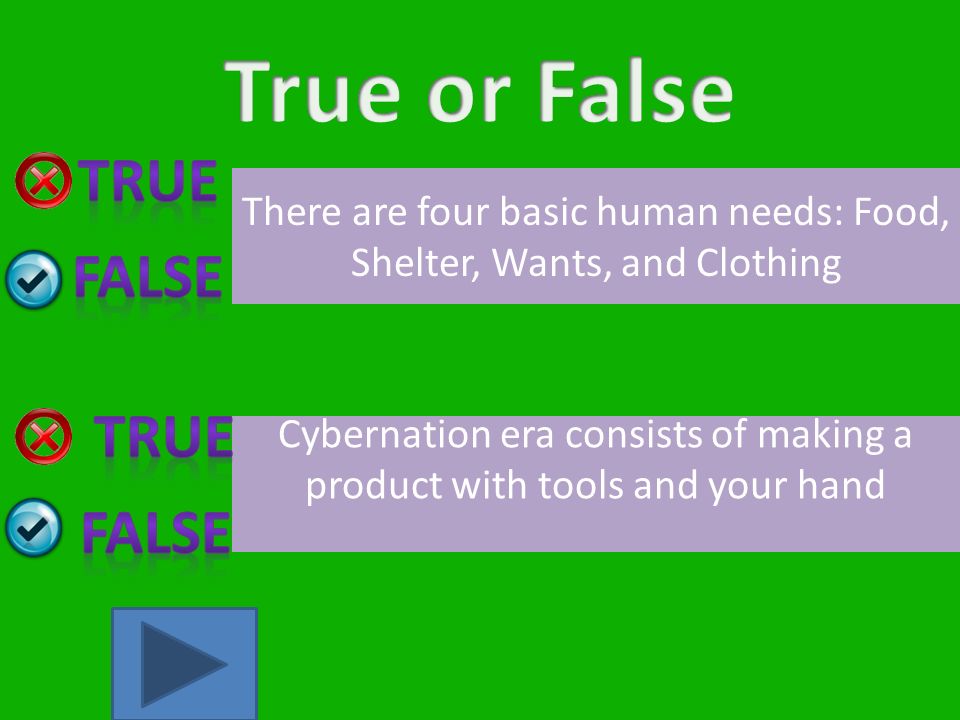 True or False

TRUE

FALSE

There are four basic human needs: Food, Shelter, Wants, and Clothing

TRUE

FALSE

Cybernation era consists of making a product with tools and your hand